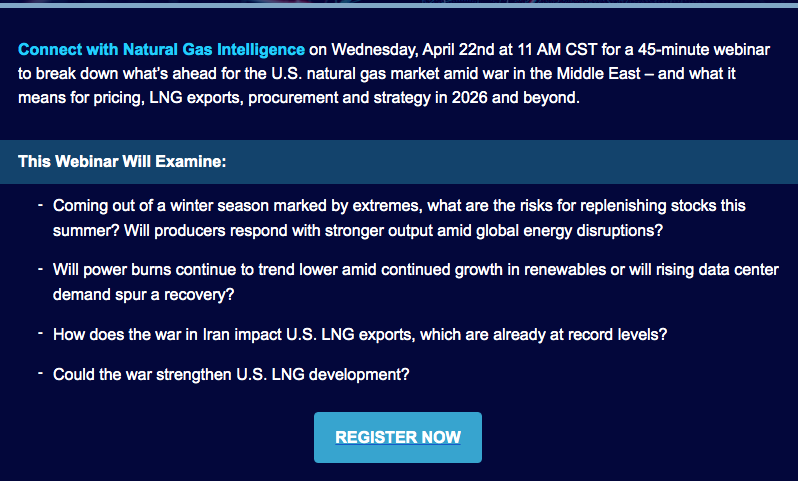 Connect with Natural Gas Intelligence on Wednesday, April 22nd at 11 AM CST for a 45-minute webinar to break down what's ahead for the U.S. natural gas market amid war in the Middle East – and what it means for pricing, LNG exports, procurement and strategy in 2026 and beyond.

This Webinar Will Examine:

- Coming out of a winter season marked by extremes, what are the risks for replenishing stocks this summer? Will producers respond with stronger output amid global energy disruptions?

- Will power burns continue to trend lower amid continued growth in renewables or will rising data center demand spur a recovery?

- How does the war in Iran impact U.S. LNG exports, which are already at record levels?

- Could the war strengthen U.S. LNG development?

REGISTER NOW